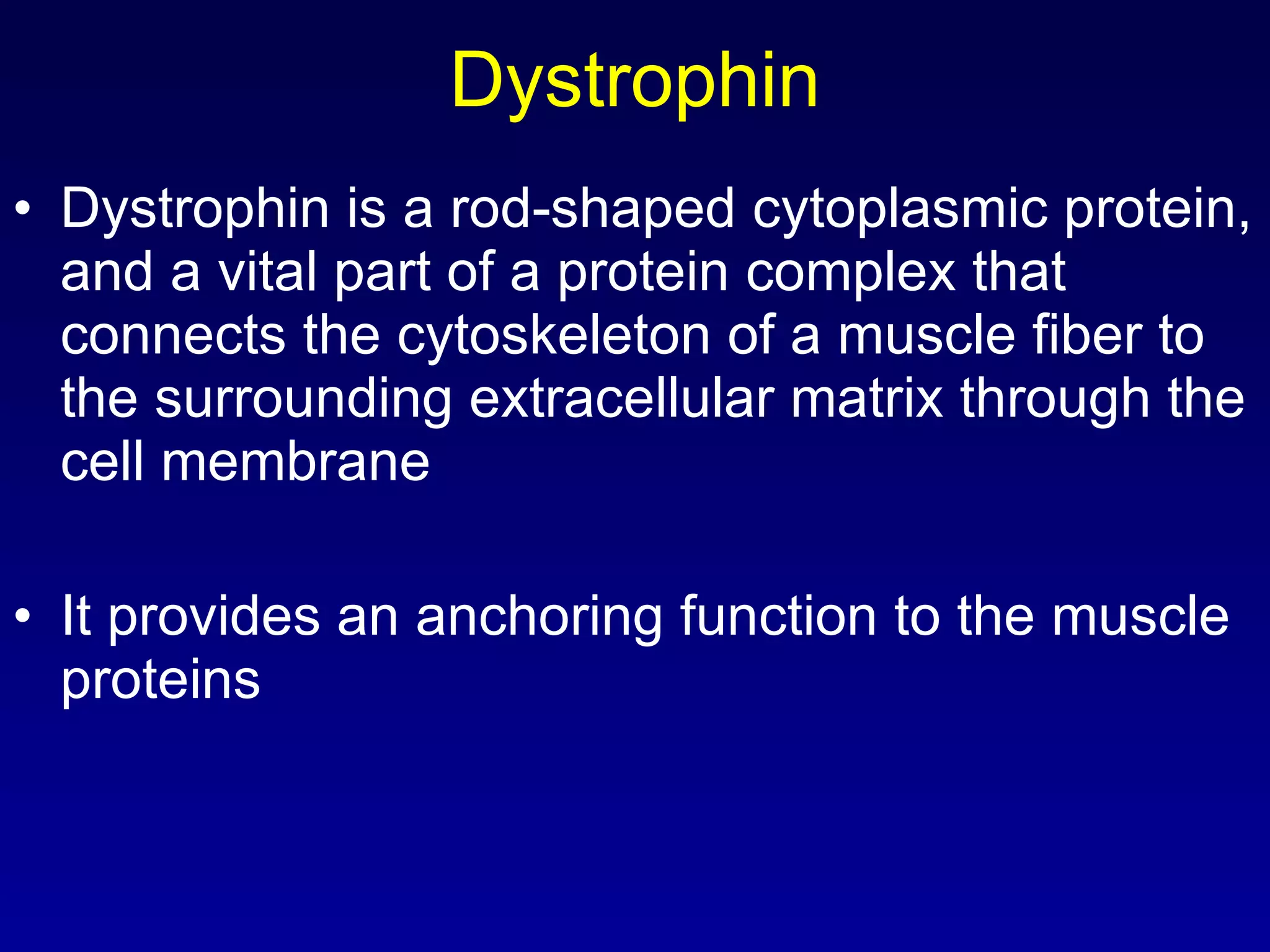 Dystrophin

• Dystrophin is a rod-shaped cytoplasmic protein, and a vital part of a protein complex that connects the cytoskeleton of a muscle fiber to the surrounding extracellular matrix through the cell membrane

• It provides an anchoring function to the muscle proteins